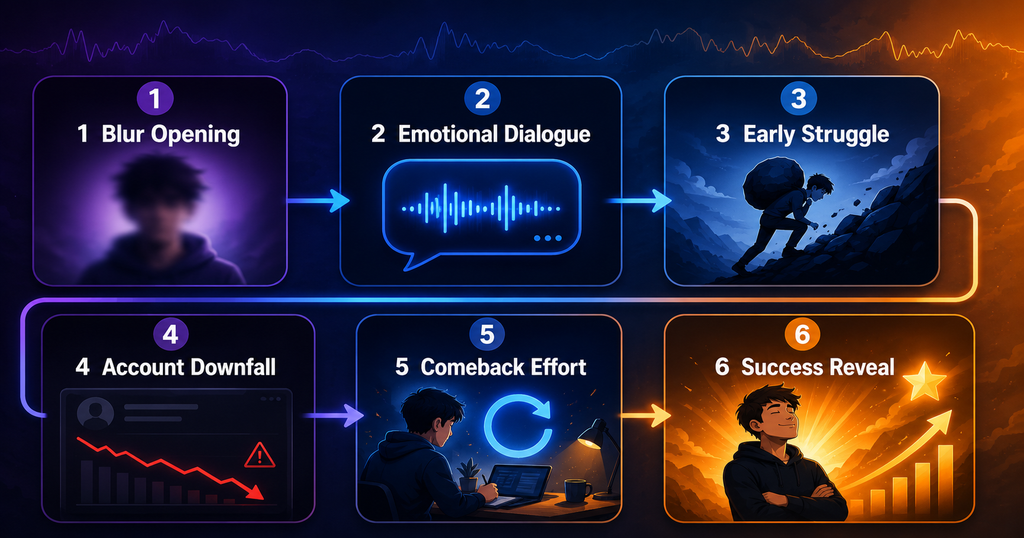 1
1 Blur Opening

2
2 Emotional Dialogue

3
3 Early Struggle

4
4 Account Downfall

5
5 Comeback Effort

6
6 Success Reveal